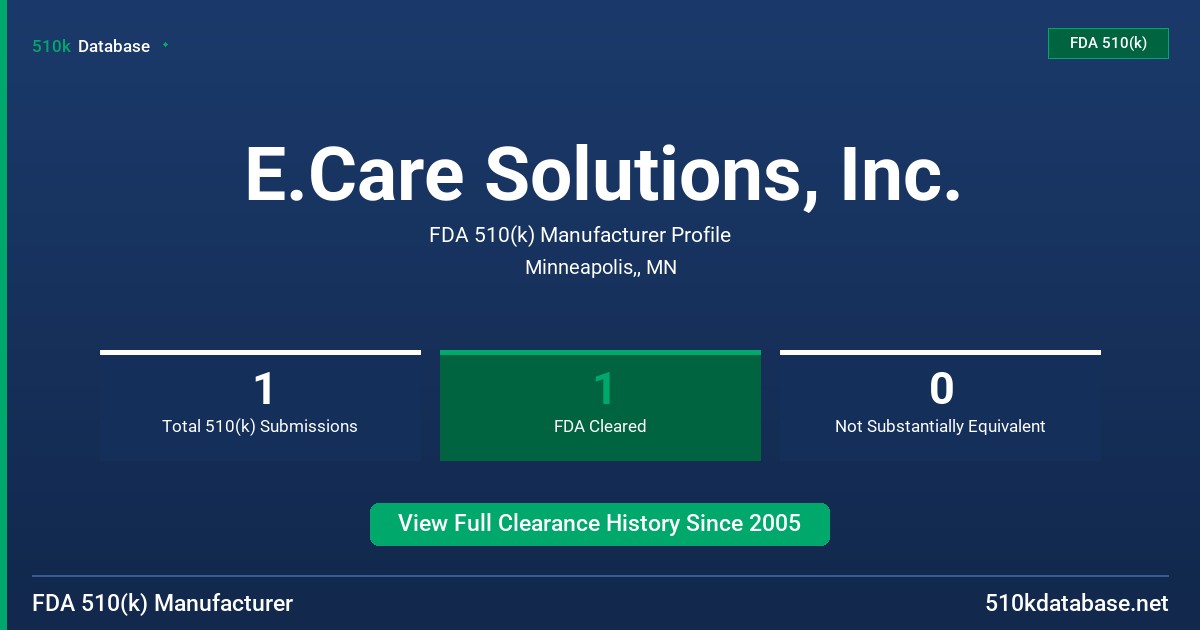 510k Database

FDA 510(k)

E.Care Solutions, Inc.

FDA 510(k) Manufacturer Profile

Minneapolis,, MN

1
Total 510(k) Submissions

1
FDA Cleared

0
Not Substantially Equivalent

View Full Clearance History Since 2005

FDA 510(k) Manufacturer

510kdatabase.net